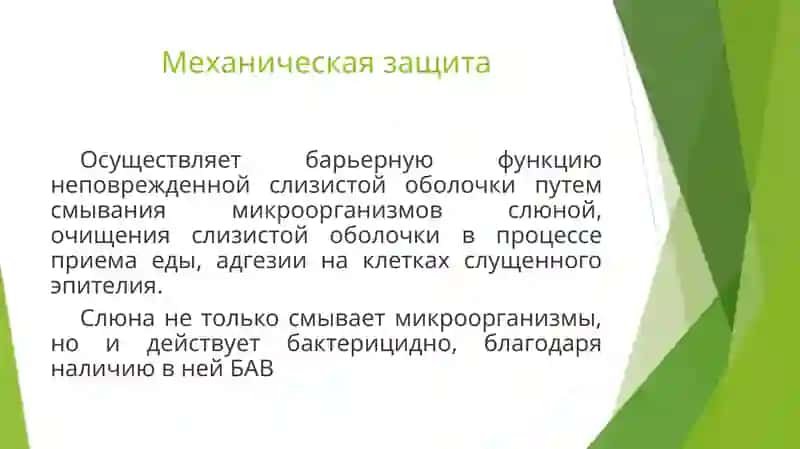 Механическая защита

Осуществляет барьерную функцию неповрежденной слизистой оболочки путем смывания микроорганизмов слюной, очищения слизистой оболочки в процессе приема еды, адгезии на клетках слущенного эпителия.

Слюна не только смывает микроорганизмы, но и действует бактерицидно, благодаря наличию в ней БАВ